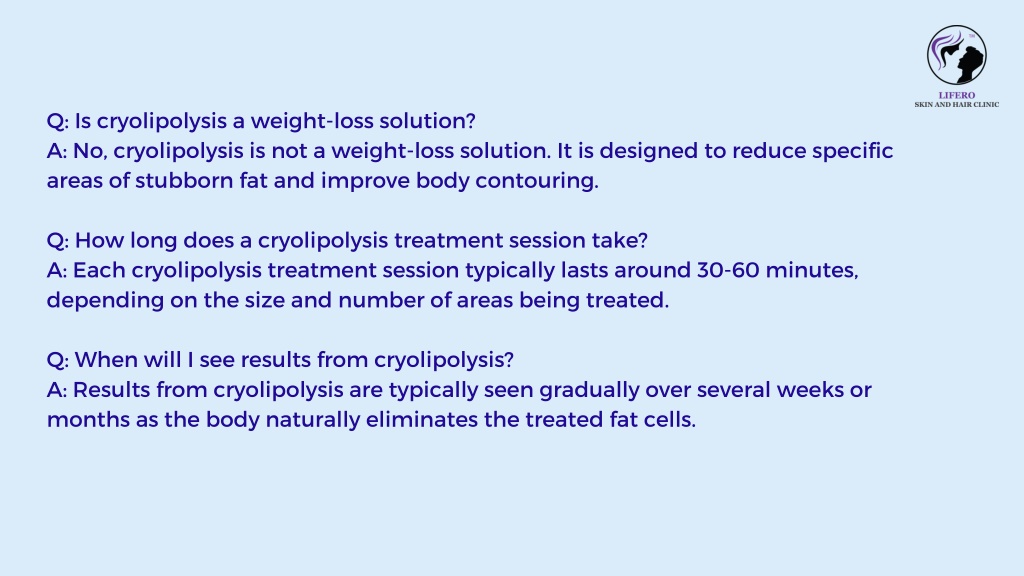 LIFERO
SKIN AND HAIR CLINIC

Q: Is cryolipolysis a weight-loss solution?
A: No, cryolipolysis is not a weight-loss solution. It is designed to reduce specific areas of stubborn fat and improve body contouring.

Q: How long does a cryolipolysis treatment session take?
A: Each cryolipolysis treatment session typically lasts around 30-60 minutes, depending on the size and number of areas being treated.

Q: When will I see results from cryolipolysis?
A: Results from cryolipolysis are typically seen gradually over several weeks or months as the body naturally eliminates the treated fat cells.